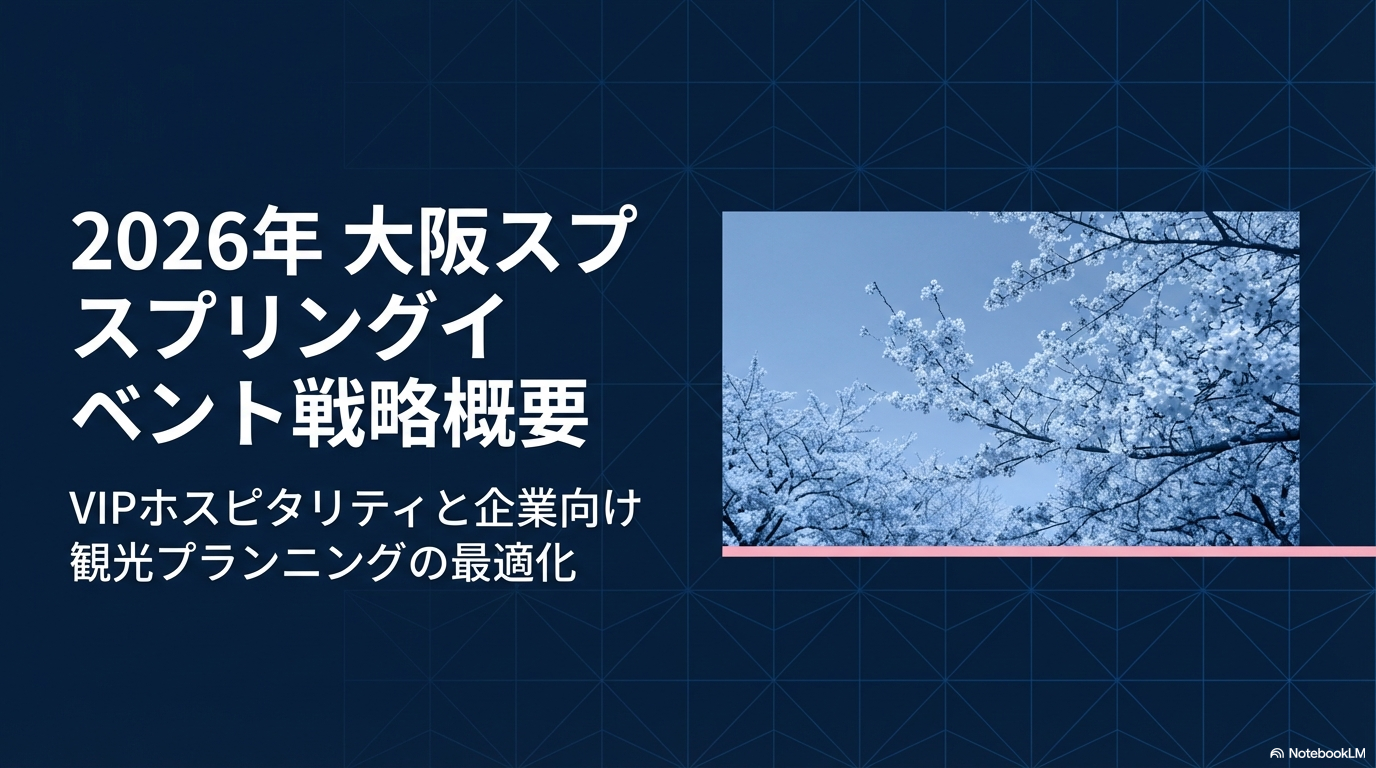 2026年 大阪スプスプリングイベント戦略概要

VIPホスピタリティと企業向け観光プランニングの最適化

NotebookLM